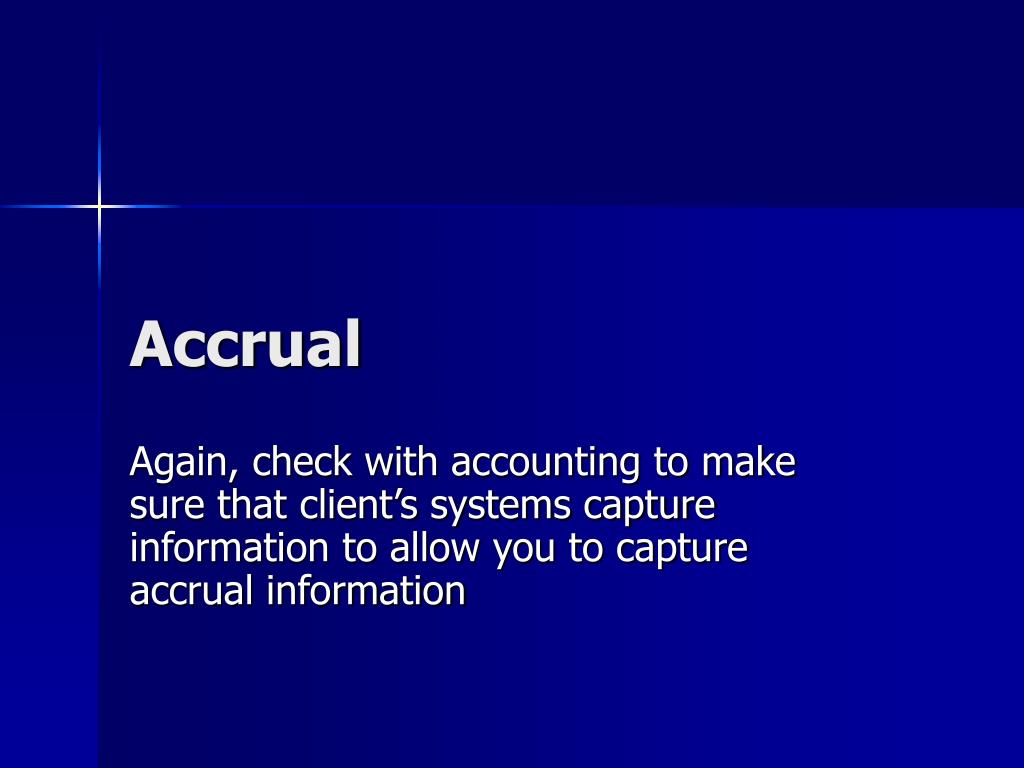 Accrual

Again, check with accounting to make sure that client’s systems capture information to allow you to capture accrual information